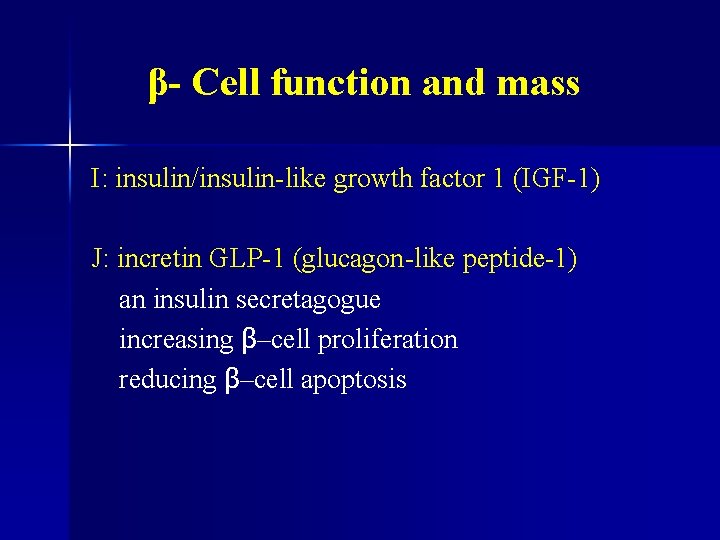 β- Cell function and mass

I: insulin/insulin-like growth factor 1 (IGF-1)

J: incretin GLP-1 (glucagon-like peptide-1)
an insulin secretagogue
increasing β–cell proliferation
reducing β–cell apoptosis